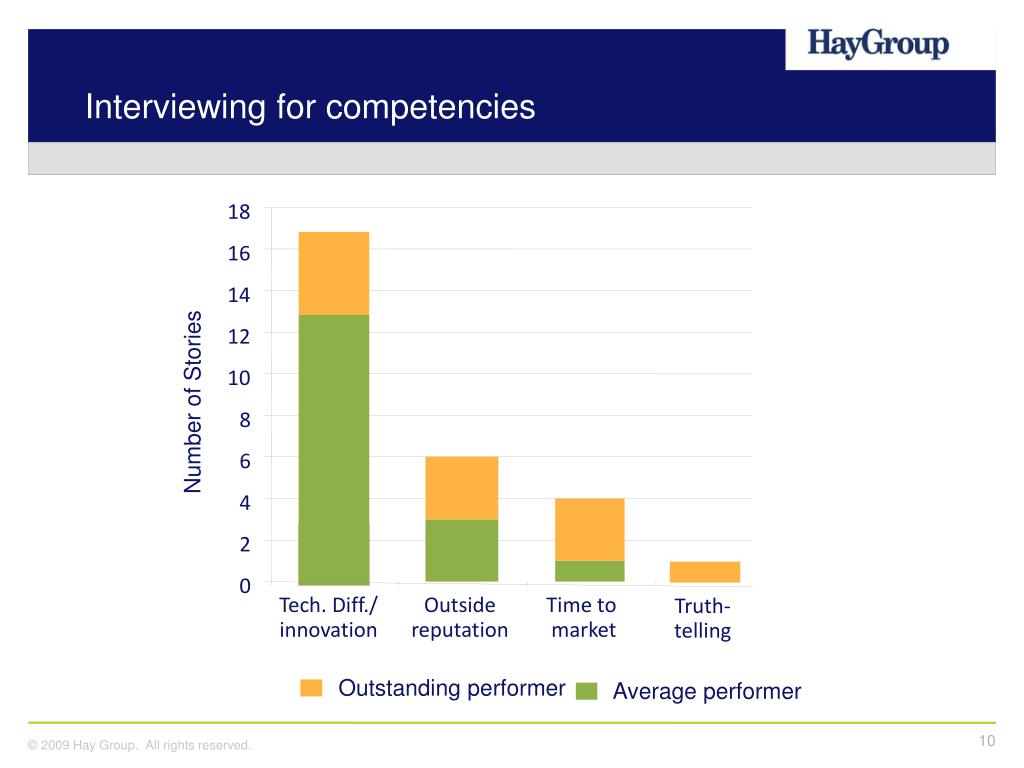 HayGroup

Interviewing for competencies

Number of Stories

18
16
14
12
10
8
6
4
2
0

Tech. Diff./ innovation
Outside reputation
Time to market
Truth-telling

Outstanding performer
Average performer

© 2009 Hay Group. All rights reserved.

10